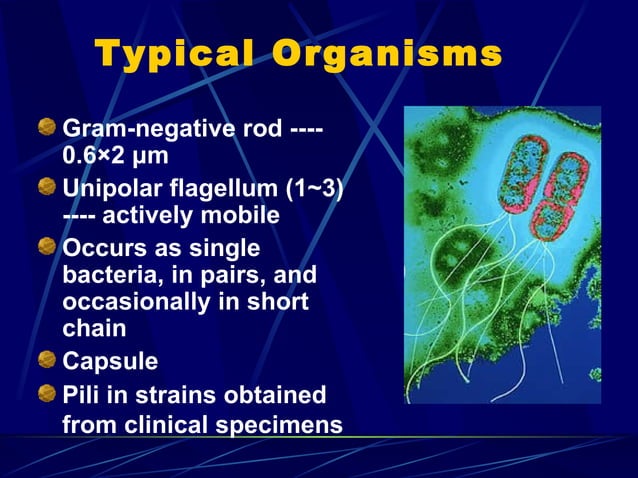 Typical Organisms

Gram-negative rod ---- 0.6×2 μm

Unipolar flagellum (1~3) ---- actively mobile

Occurs as single bacteria, in pairs, and occasionally in short chain

Capsule

Pili in strains obtained from clinical specimens